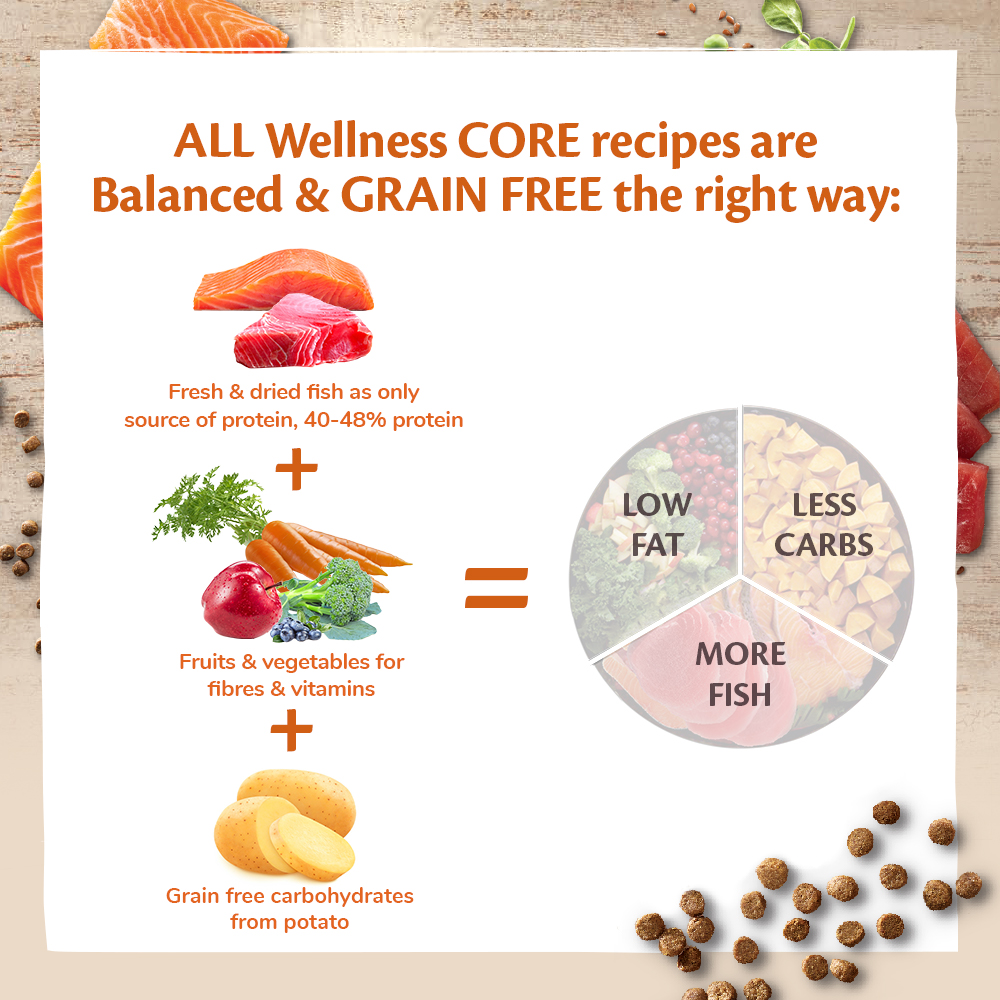 ALL Wellness CORE recipes are Balanced & GRAIN FREE the right way:

Fresh & dried fish as only source of protein, 40-48% protein

+

Fruits & vegetables for fibres & vitamins

+

Grain free carbohydrates from potato

=

LOW FAT

LESS CARBS

MORE FISH